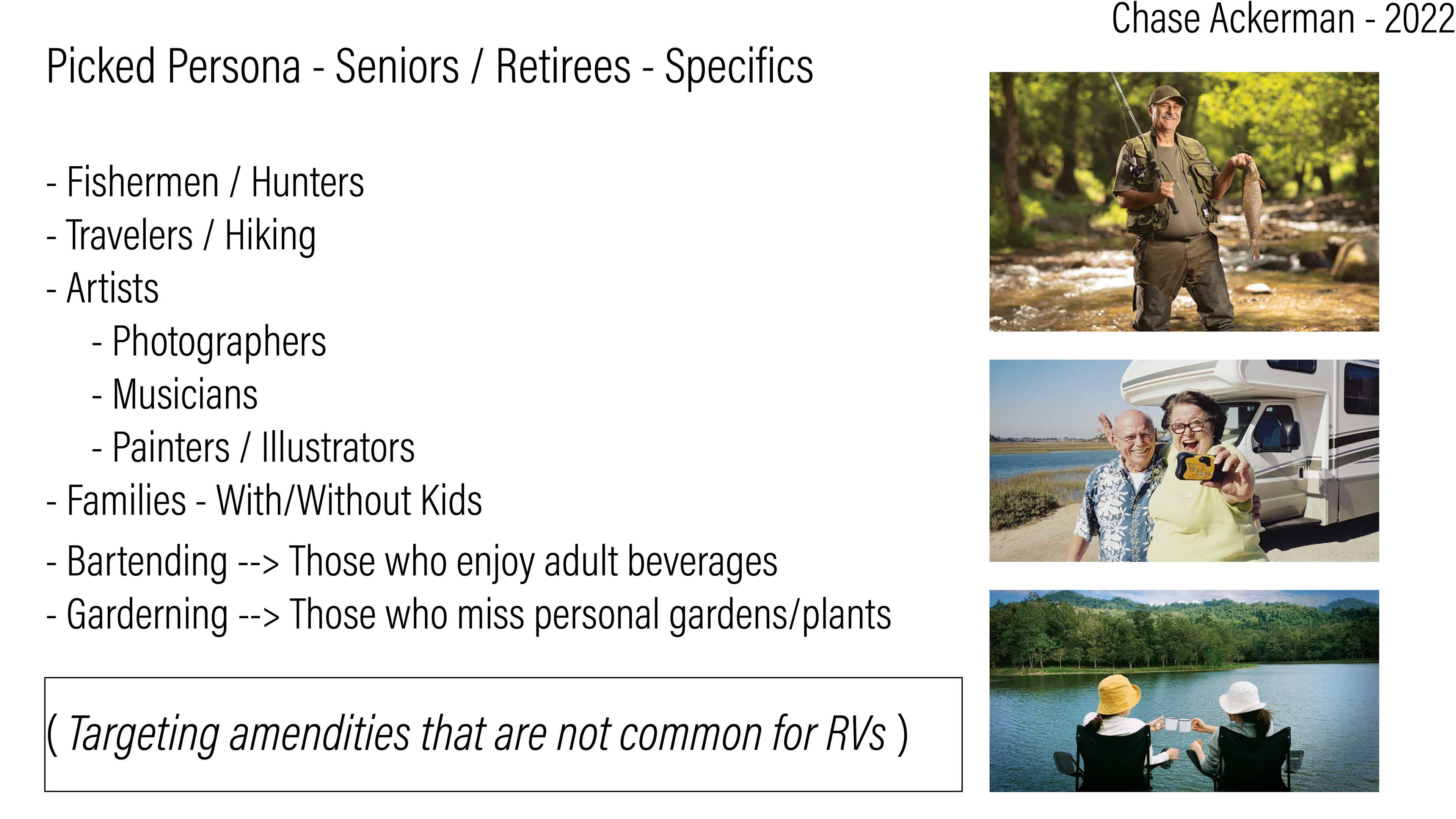 Chase Ackerman - 2022

Picked Persona - Seniors / Retirees - Specifics

- Fishermen / Hunters
- Travelers / Hiking
- Artists
- Photographers
- Musicians
- Painters / Illustrators
- Families - With/Without Kids
- Bartending --> Those who enjoy adult beverages
- Garderning --> Those who miss personal gardens/plants

( Targeting amendities that are not common for RVs )